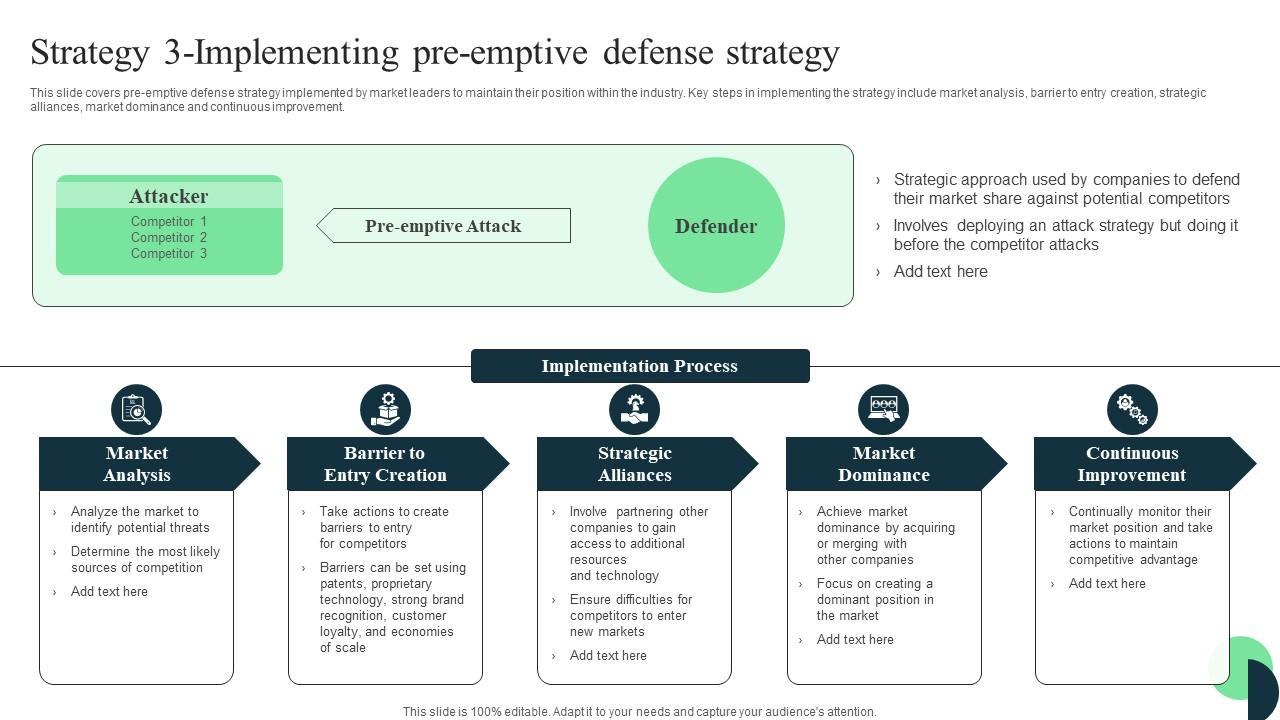 Strategy 3-Implementing pre-emptive defense strategy

This slide covers pre-emptive defense strategy implemented by market leaders to maintain their position within the industry. Key steps in implementing the strategy include market analysis, barrier to entry creation, strategic alliances, market dominance and continuous improvement.

Attacker
Competitor 1
Competitor 2
Competitor 3

Pre-emptive Attack

Defender

› Strategic approach used by companies to defend their market share against potential competitors
› Involves deploying an attack strategy but doing it before the competitor attacks
› Add text here

Implementation Process

Market Analysis
› Analyze the market to identify potential threats
› Determine the most likely sources of competition
› Add text here

Barrier to Entry Creation
› Take actions to create barriers to entry for competitors
› Barriers can be set using patents, proprietary technology, strong brand recognition, customer loyalty, and economies of scale

Strategic Alliances
› Involve partnering other companies to gain access to additional resources and technology
› Ensure difficulties for competitors to enter new markets
› Add text here

Market Dominance
› Achieve market dominance by acquiring or merging with other companies
› Focus on creating a dominant position in the market
› Add text here

Continuous Improvement
› Continually monitor their market position and take actions to maintain competitive advantage
› Add text here

This slide is 100% editable. Adapt it to your needs and capture your audience's attention.